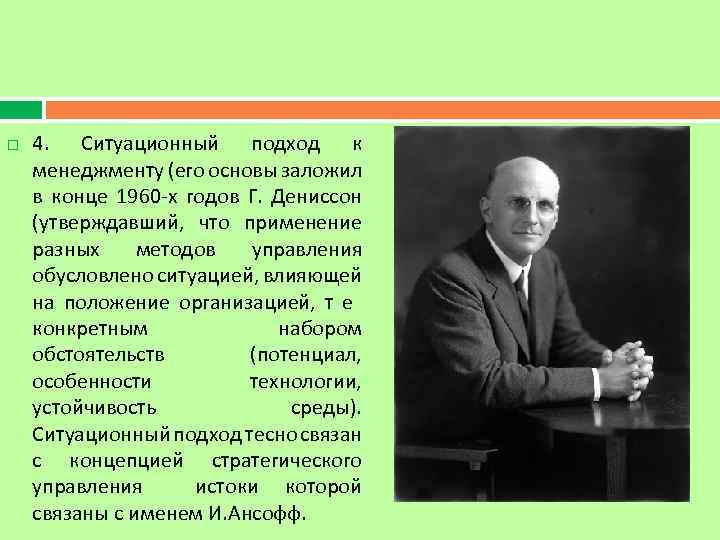 4. Ситуационный подход к менеджменту (его основы заложил в конце 1960-х годов Г. Дениссон (утверждавший, что применение разных методов управления обусловлено ситуацией, влияющей на положение организацией, т е конкретным набором обстоятельств (потенциал, особенности технологии, устойчивость среды). Ситуационный подход тесно связан с концепцией стратегического управления истоки которой связаны с именем И.Ансофф.